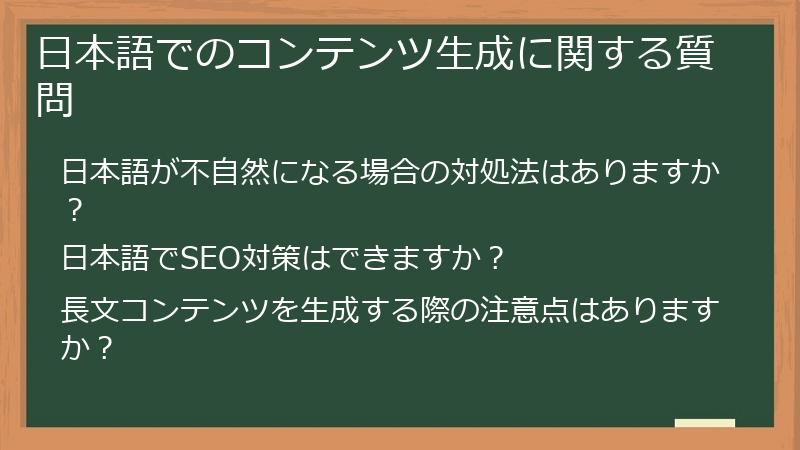 日本語でのコンテンツ生成に関する質問

日本語が不自然になる場合の対処法はありますか？

日本語でSEO対策はできますか？

長文コンテンツを生成する際の注意点はありますか？